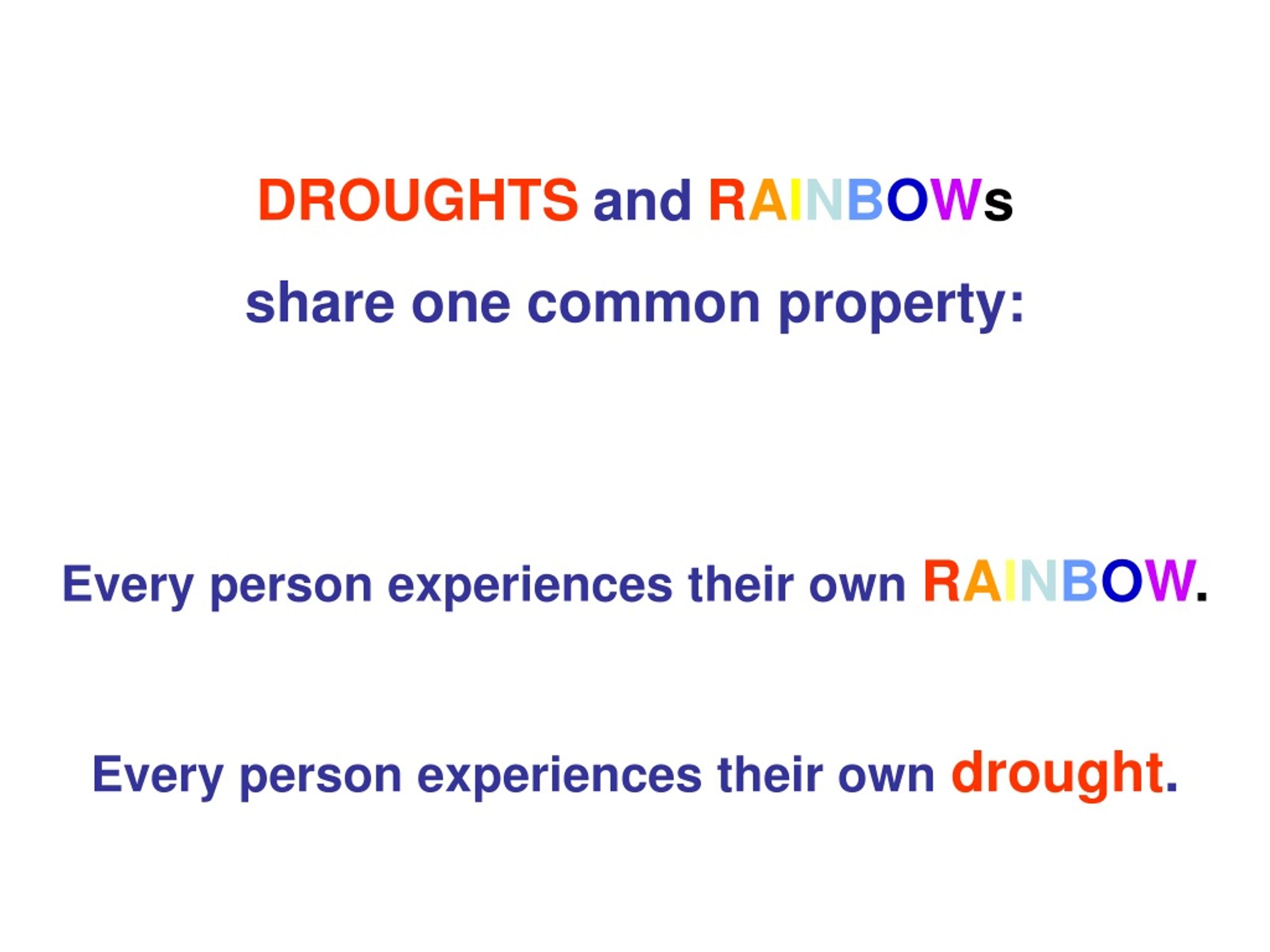 DROUGHTS and RAINBOWs

share one common property:

Every person experiences their own RAINBOW.

Every person experiences their own drought.